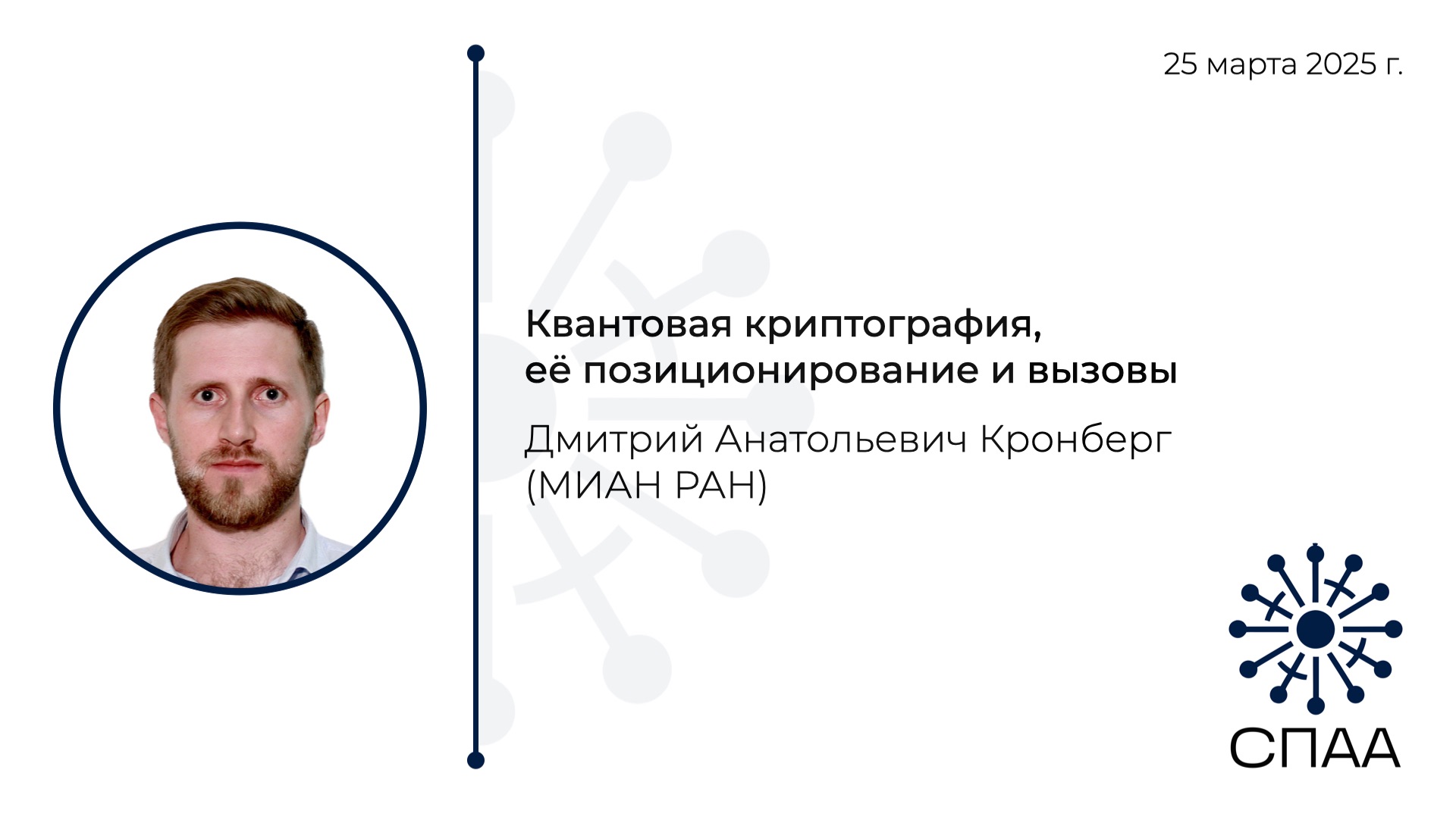 25 марта 2025 г.

Квантовая криптография, её позиционирование и вызовы

Дмитрий Анатольевич Кронберг (МИАН РАН)

СПАА